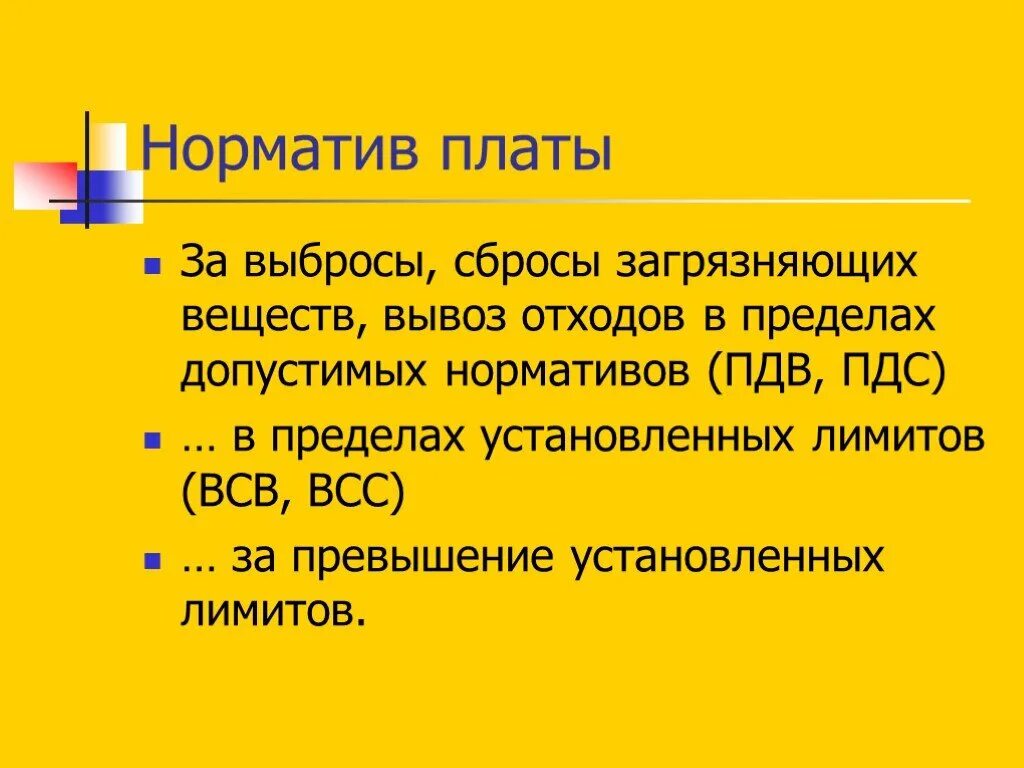 Норматив платы

За выбросы, сбросы загрязняющих веществ, вывоз отходов в пределах допустимых нормативов (ПДВ, ПДС)

… в пределах установленных лимитов (ВСВ, ВСС)

… за превышение установленных лимитов.